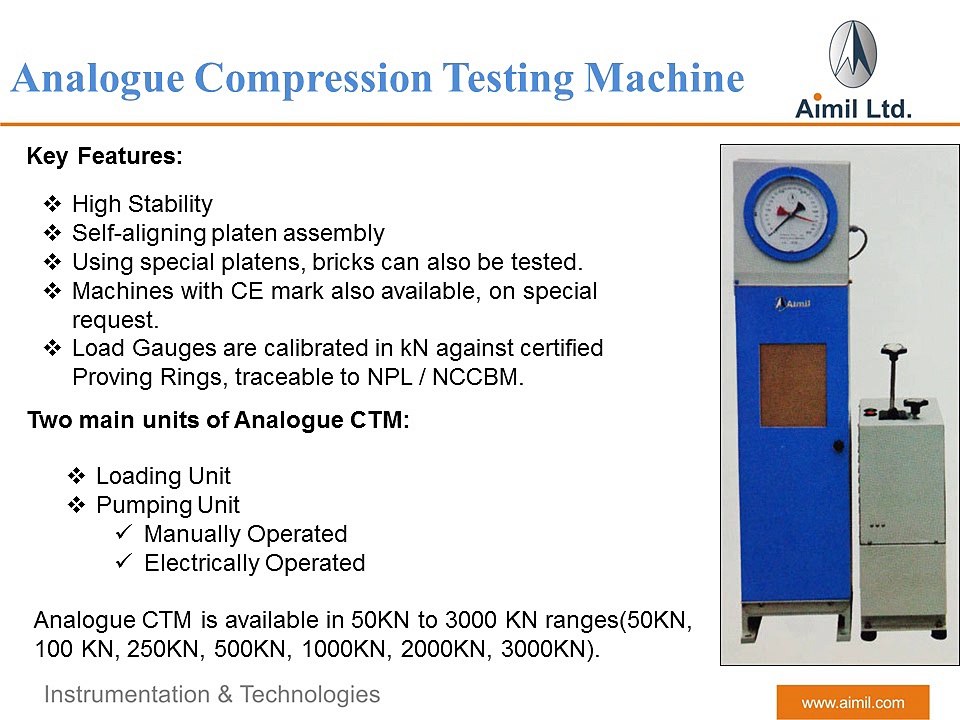 Analogue Compression Testing Machine

Aimil Ltd.

Key Features:

❖ High Stability
❖ Self-aligning platen assembly
❖ Using special platens, bricks can also be tested.
❖ Machines with CE mark also available, on special request.
❖ Load Gauges are calibrated in kN against certified Proving Rings, traceable to NPL / NCCBM.

Two main units of Analogue CTM:

❖ Loading Unit
❖ Pumping Unit
✓ Manually Operated
✓ Electrically Operated

Analogue CTM is available in 50KN to 3000 KN ranges(50KN, 100 KN, 250KN, 500KN, 1000KN, 2000KN, 3000KN).

Aimil

Instrumentation & Technologies

www.aimil.com